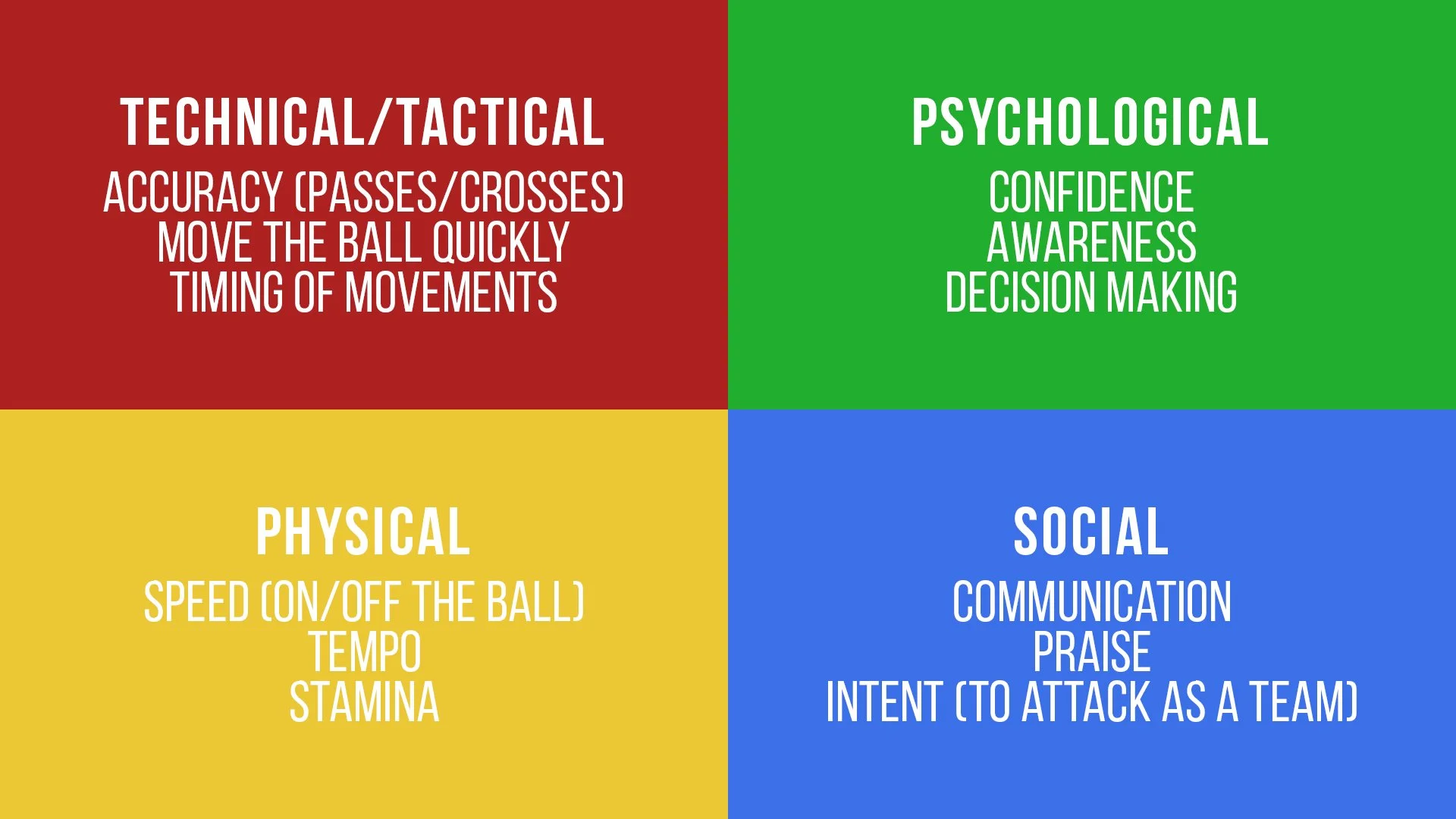 TECHNICAL/TACTICAL
ACCURACY (PASSES/CROSSES)
MOVE THE BALL QUICKLY
TIMING OF MOVEMENTS

PSYCHOLOGICAL
CONFIDENCE
AWARENESS
DECISION MAKING

PHYSICAL
SPEED (ON/OFF THE BALL)
TEMPO
STAMINA

SOCIAL
COMMUNICATION
PRAISE
INTENT (TO ATTACK AS A TEAM)